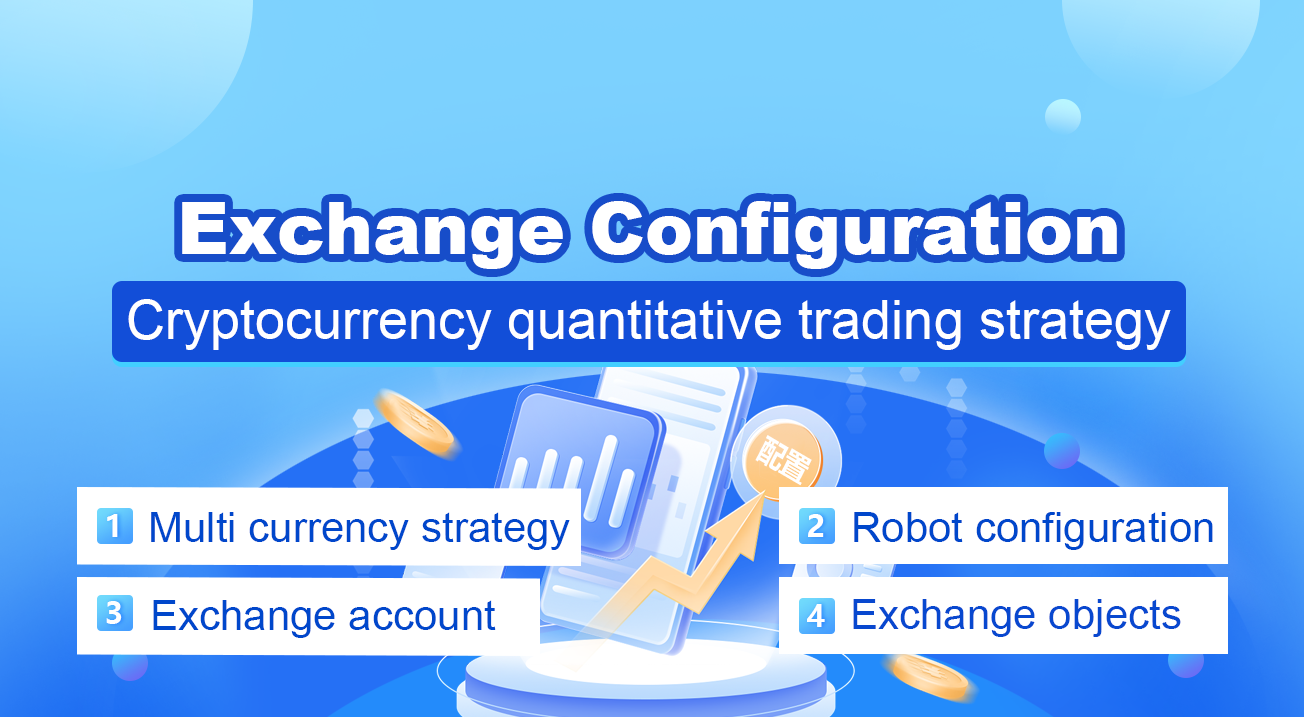 Exchange Configuration

Cryptocurrency quantitative trading strategy

配置

1 Multi currency strategy

2 Robot configuration

3 Exchange account

4 Exchange objects